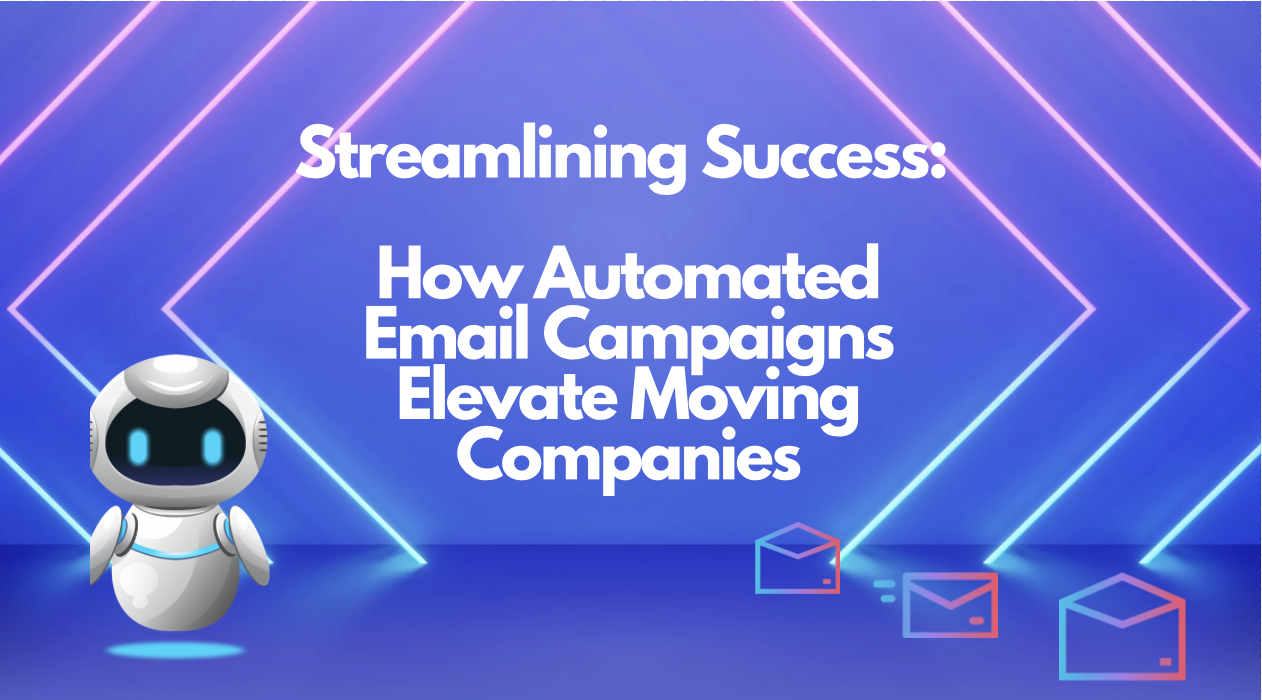 Streamlining Success:

How Automated Email Campaigns Elevate Moving Companies